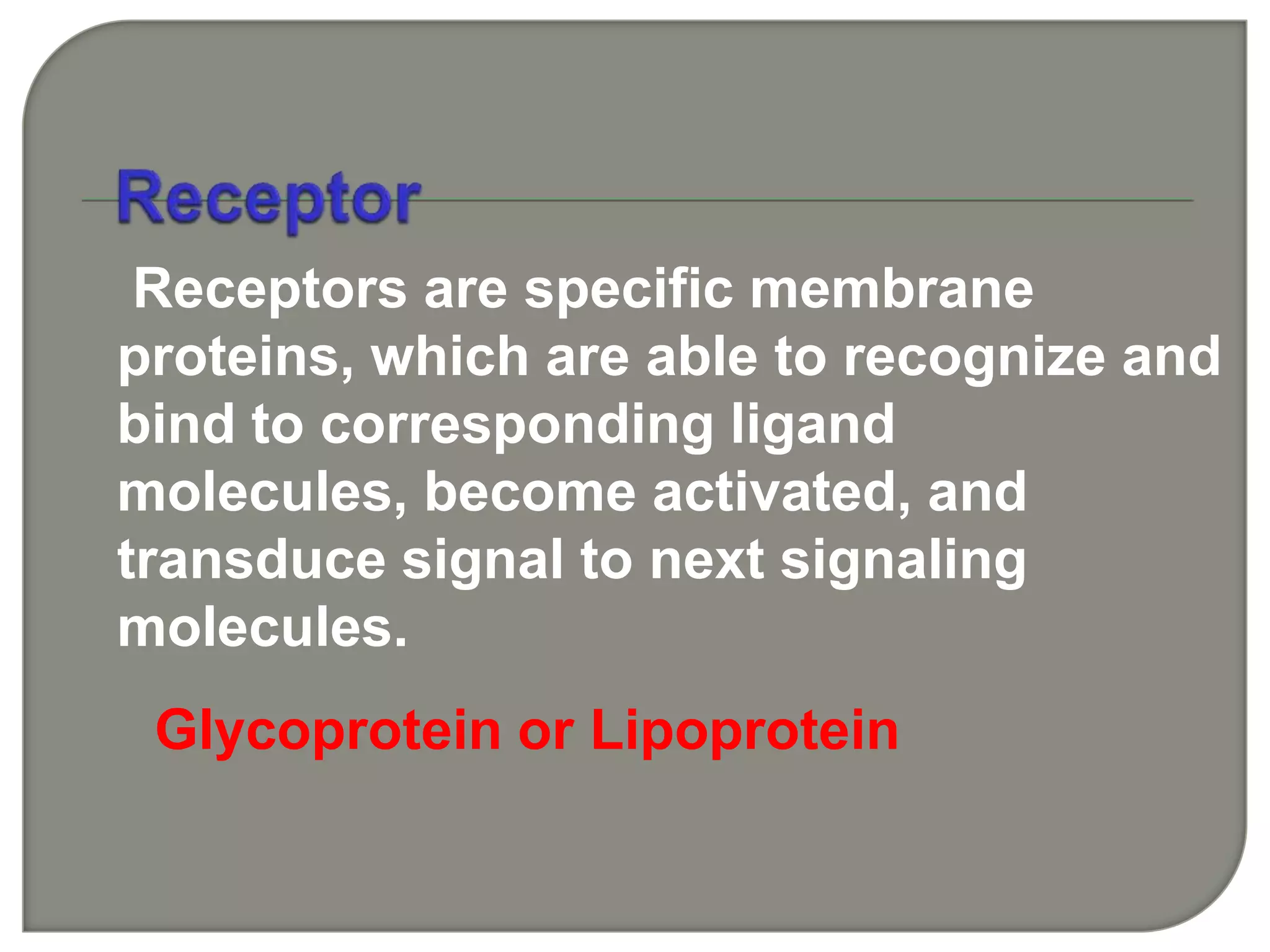 Receptor

Receptors are specific membrane proteins, which are able to recognize and bind to corresponding ligand molecules, become activated, and transduce signal to next signaling molecules.

Glycoprotein or Lipoprotein